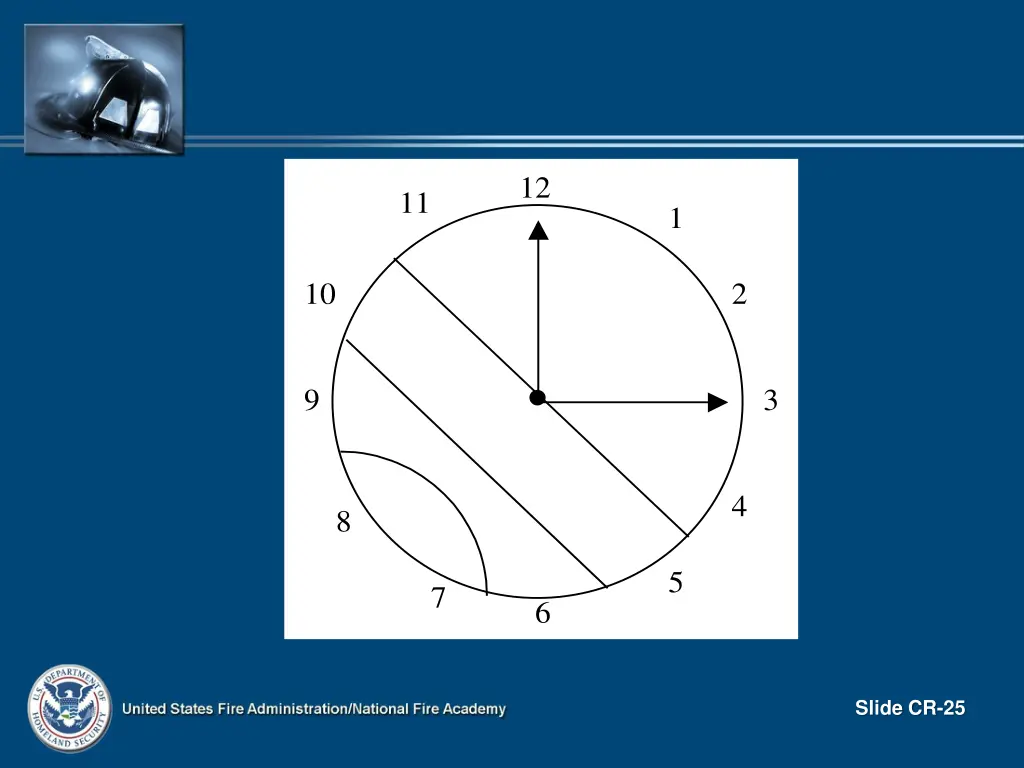 12
11
1
10
2
9
3
8
4
7
5
6

U.S. DEPARTMENT OF HOMELAND SECURITY

United States Fire Administration/National Fire Academy

Slide CR-25